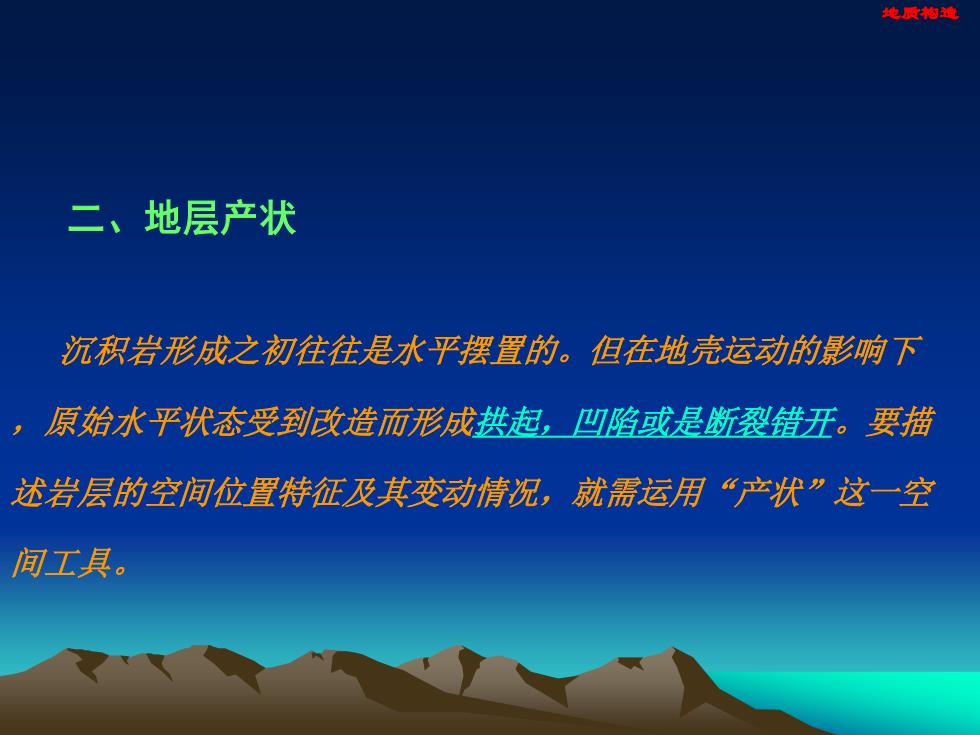 地质构造

二、地层产状

沉积岩形成之初往往是水平摆置的。但在地壳运动的影响下，原始水平状态受到改造而形成拱起，凹陷或是断裂错开。要描述岩层的空间位置特征及其变动情况，就需运用“产状”这一空间工具。